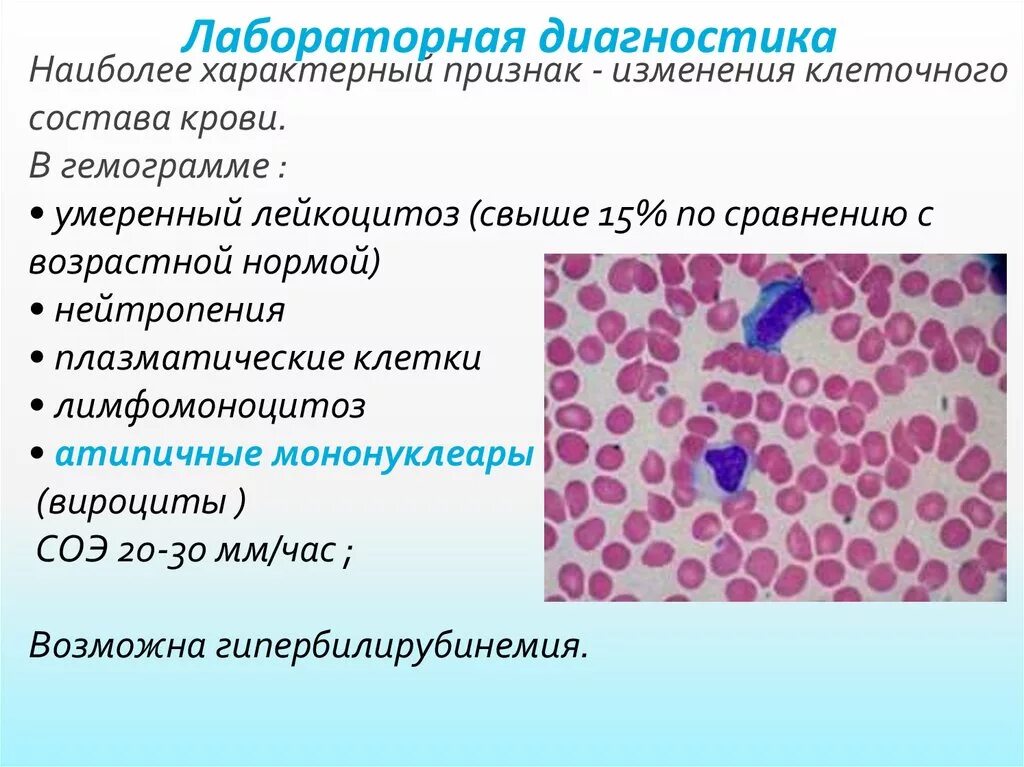 Лабораторная диагностика

Наиболее характерный признак - изменения клеточного состава крови.

В гемограмме :

• умеренный лейкоцитоз (свыше 15% по сравнению с возрастной нормой)

• нейтропения

• плазматические клетки

• лимфомоноцитоз

• атипичные мононуклеары (вироциты )

СОЭ 20-30 мм/час ;

Возможна гипербилирубинемия.